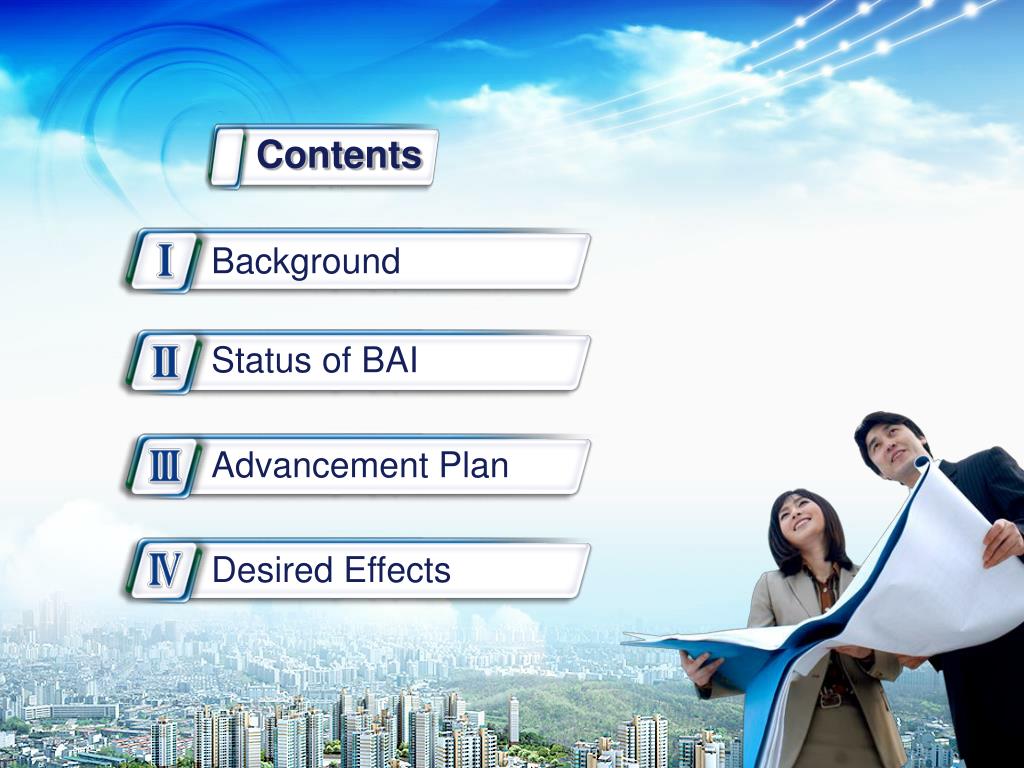 Contents

Ⅰ Background

Ⅱ Status of BAI

Ⅲ Advancement Plan

Ⅳ Desired Effects